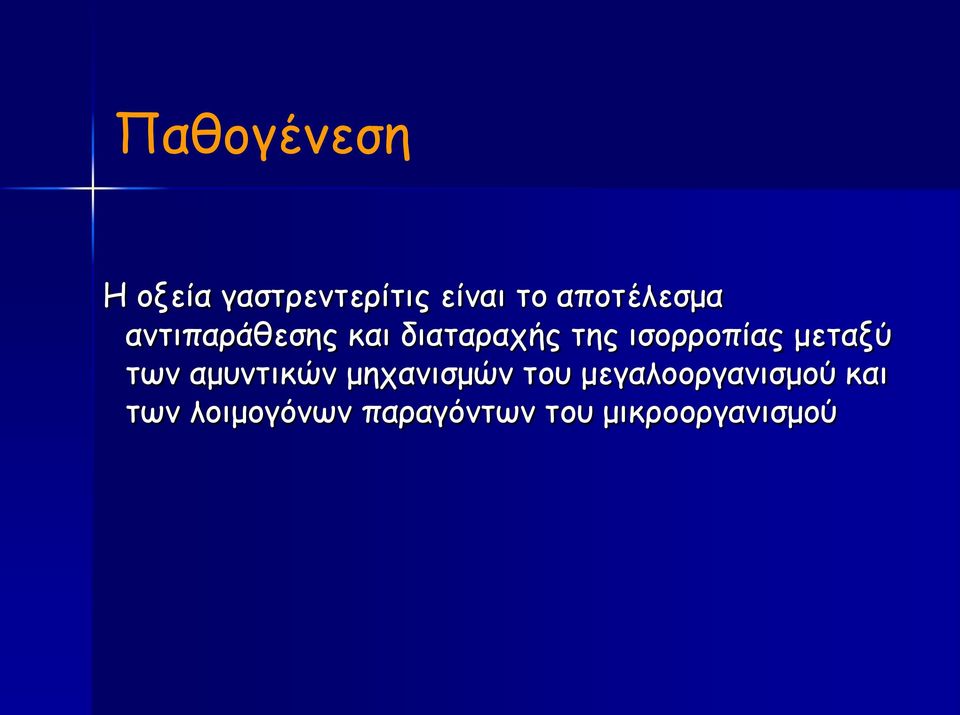 Παθογένεση

Η οξεία γαστρεντερίτις είναι το αποτέλεσμα αντιπαράθεσης και διαταραχής της ισορροπίας μεταξύ των αμυντικών μηχανισμών του μεγαλοοργανισμού και των λοιμογόνων παραγόντων του μικροοργανισμού